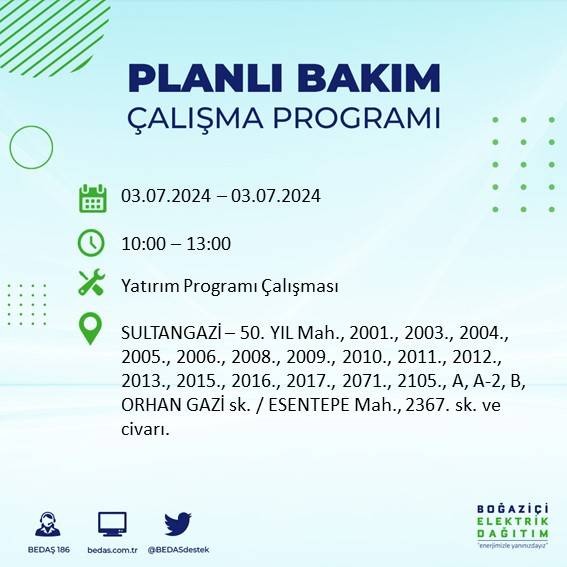 PLANLI BAKIM
ÇALIŞMA PROGRAMI

03.07.2024 – 03.07.2024

10:00 – 13:00

Yatırım Programı Çalışması

SULTANGAZİ – 50. YIL Mah., 2001., 2003., 2004., 2005., 2006., 2008., 2009., 2010., 2011., 2012., 2013., 2015., 2016., 2017., 2071., 2105., A, A-2, B, ORHAN GAZİ sk. / ESENTEPE Mah., 2367. sk. ve civarı.

BEDAŞ 186
bedas.com.tr
@BEDASdestek

BOĞAZİÇİ
ELEKTRİK
DAĞITIM
"enerjimizle yanınızdayız"